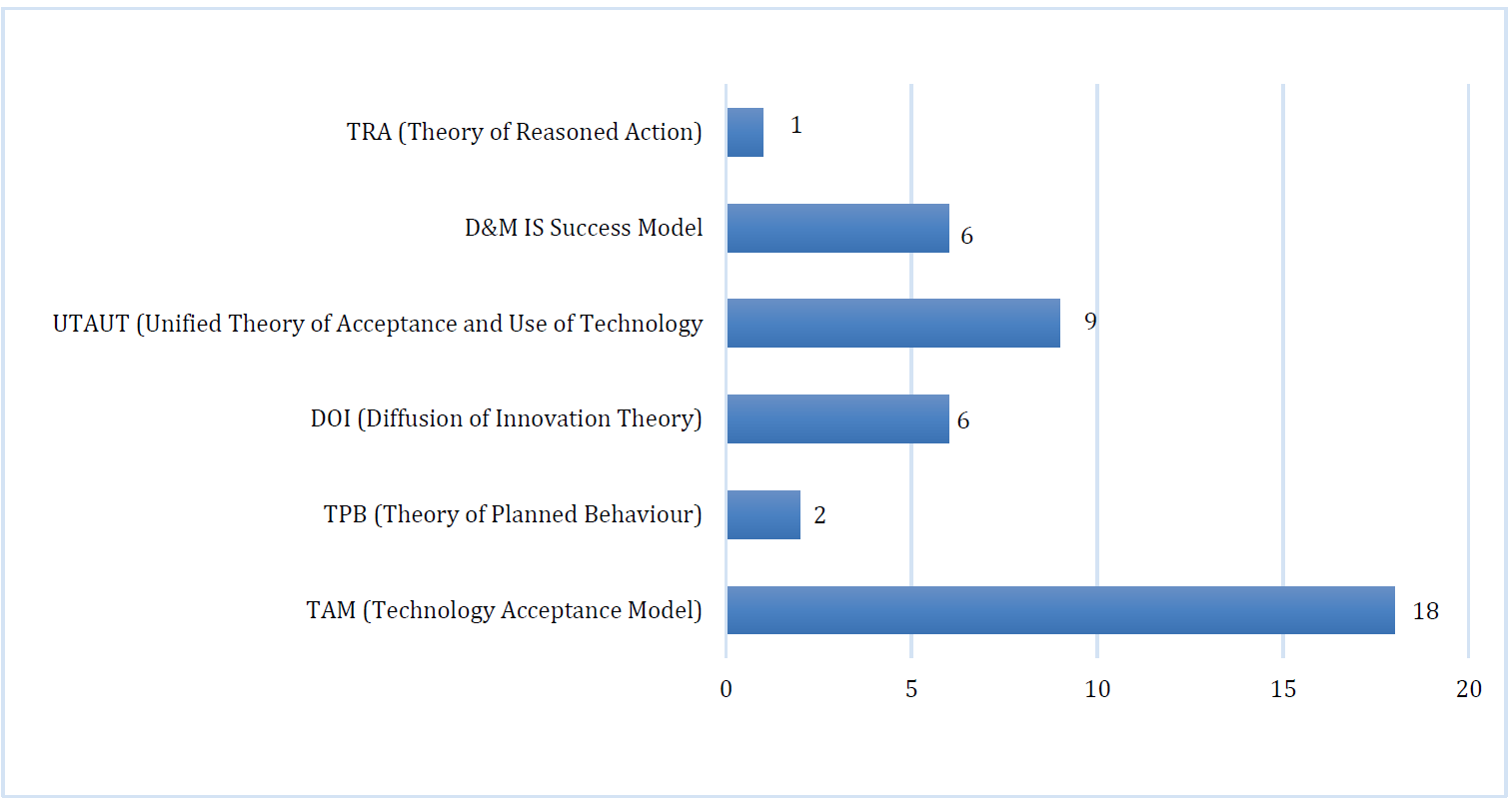 TRA (Theory of Reasoned Action) 1

D&M IS Success Model 6

UTAUT (Unified Theory of Acceptance and Use of Technology 9

DOI (Diffusion of Innovation Theory) 6

TPB (Theory of Planned Behaviour) 2

TAM (Technology Acceptance Model) 18

0 5 10 15 20